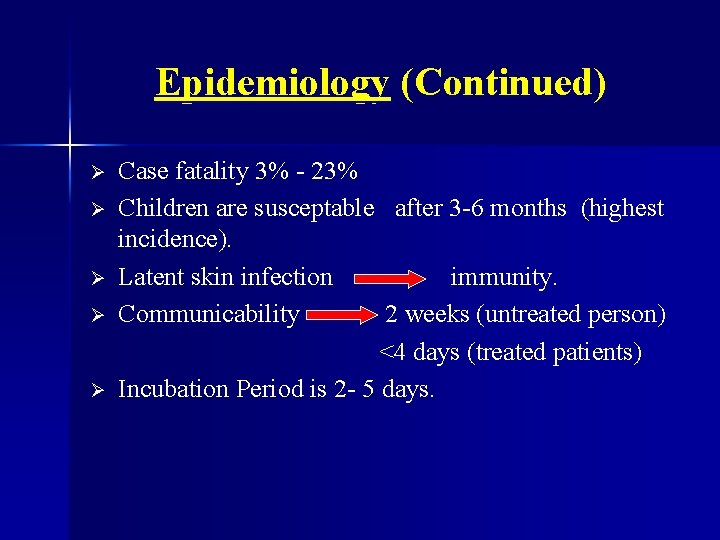 Epidemiology (Continued)

➢ Case fatality 3% - 23%

➢ Children are susceptable after 3-6 months (highest incidence).

➢ Latent skin infection → immunity.

➢ Communicability → 2 weeks (untreated person)

<4 days (treated patients)

➢ Incubation Period is 2- 5 days.